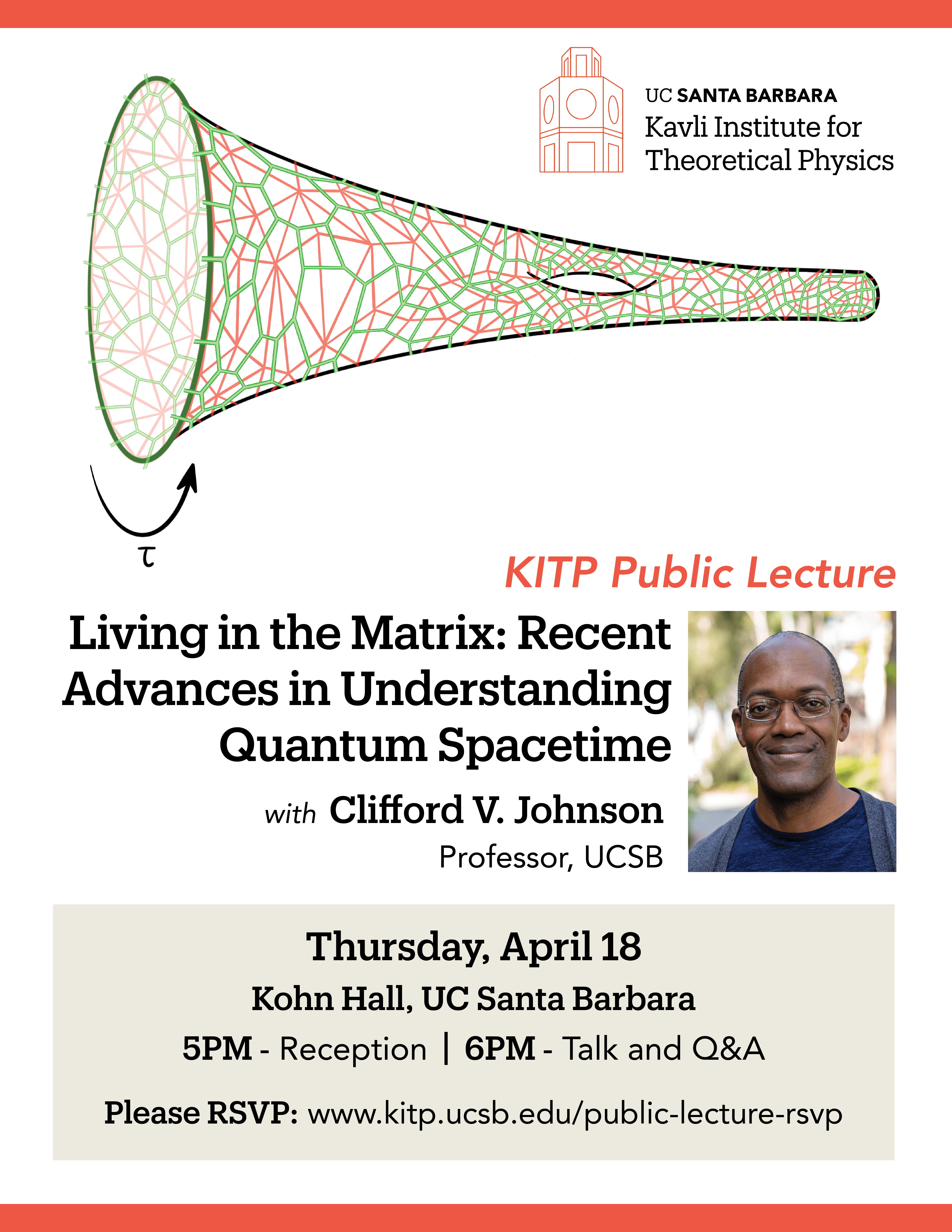 UC SANTA BARBARA
Kavli Institute for
Theoretical Physics

$\tau$

KITP Public Lecture

Living in the Matrix: Recent Advances in Understanding Quantum Spacetime

with Clifford V. Johnson
Professor, UCSB

Thursday, April 18
Kohn Hall, UC Santa Barbara
5PM - Reception | 6PM - Talk and Q&A
Please RSVP: www.kitp.ucsb.edu/public-lecture-rsvp